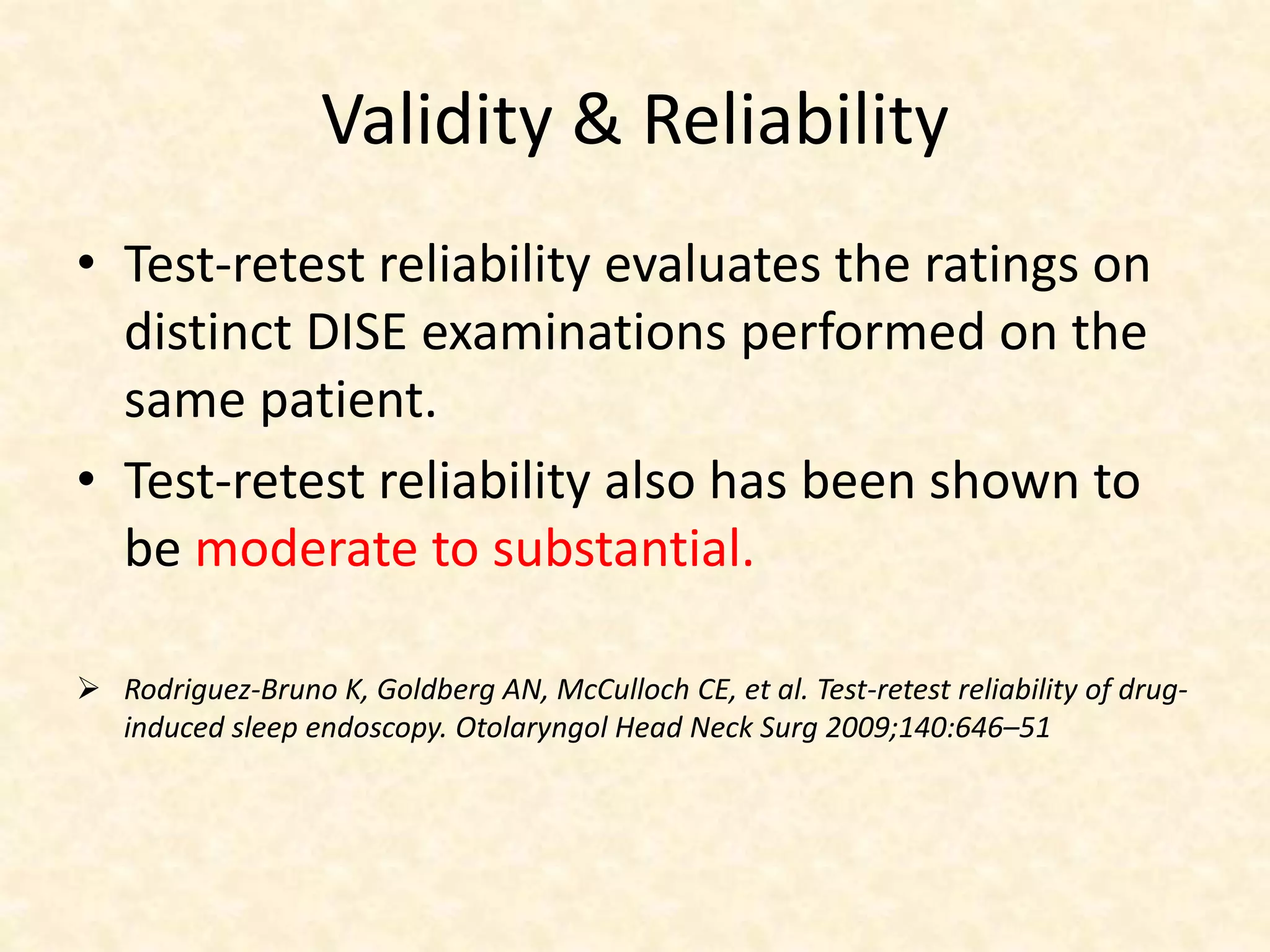 Validity & Reliability

• Test-retest reliability evaluates the ratings on distinct DISE examinations performed on the same patient.

• Test-retest reliability also has been shown to be moderate to substantial.

➢ Rodriguez-Bruno K, Goldberg AN, McCulloch CE, et al. Test-retest reliability of drug-induced sleep endoscopy. Otolaryngol Head Neck Surg 2009;140:646–51